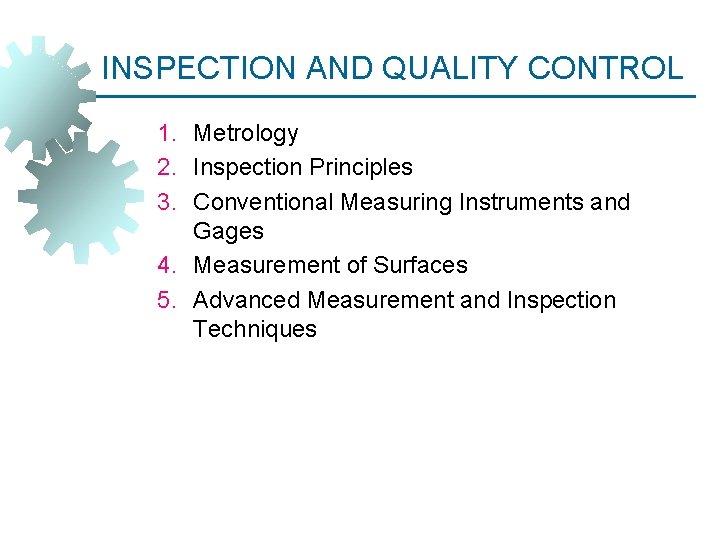 INSPECTION AND QUALITY CONTROL

1. Metrology
2. Inspection Principles
3. Conventional Measuring Instruments and Gages
4. Measurement of Surfaces
5. Advanced Measurement and Inspection Techniques